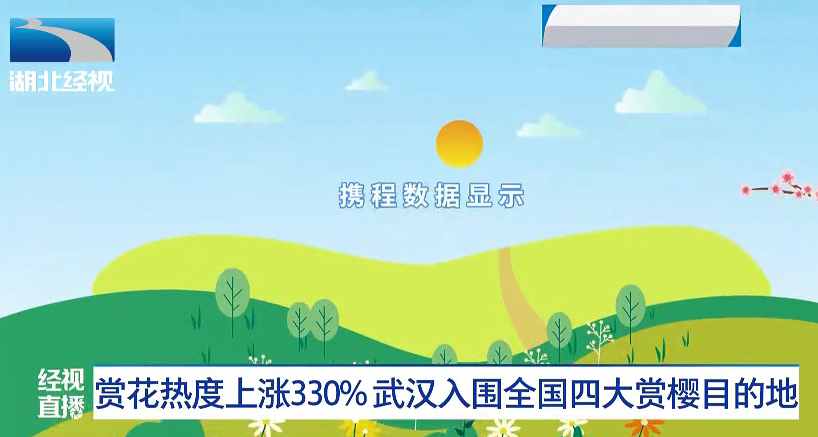 湖北经视

携程数据显示

经视直播

赏花热度上涨330% 武汉入围全国四大赏樱目的地